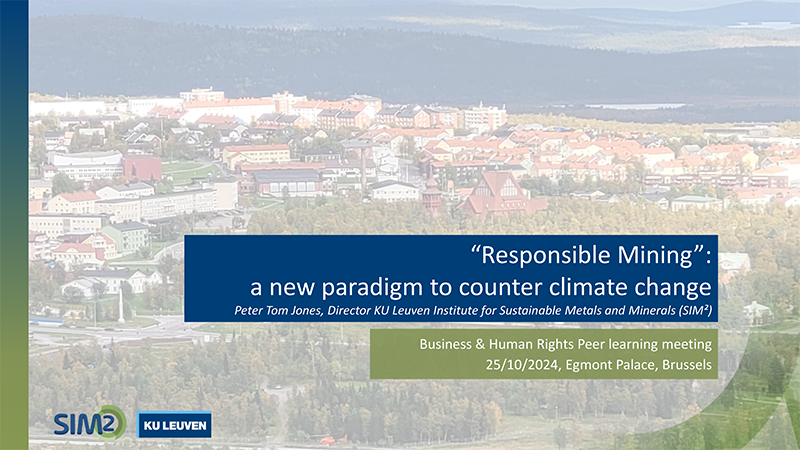 “Responsible Mining”:
a new paradigm to counter climate change
Peter Tom Jones, Director KU Leuven Institute for Sustainable Metals and Minerals (SIM²)

Business & Human Rights Peer learning meeting
25/10/2024, Egmont Palace, Brussels

SIM2

KU LEUVEN